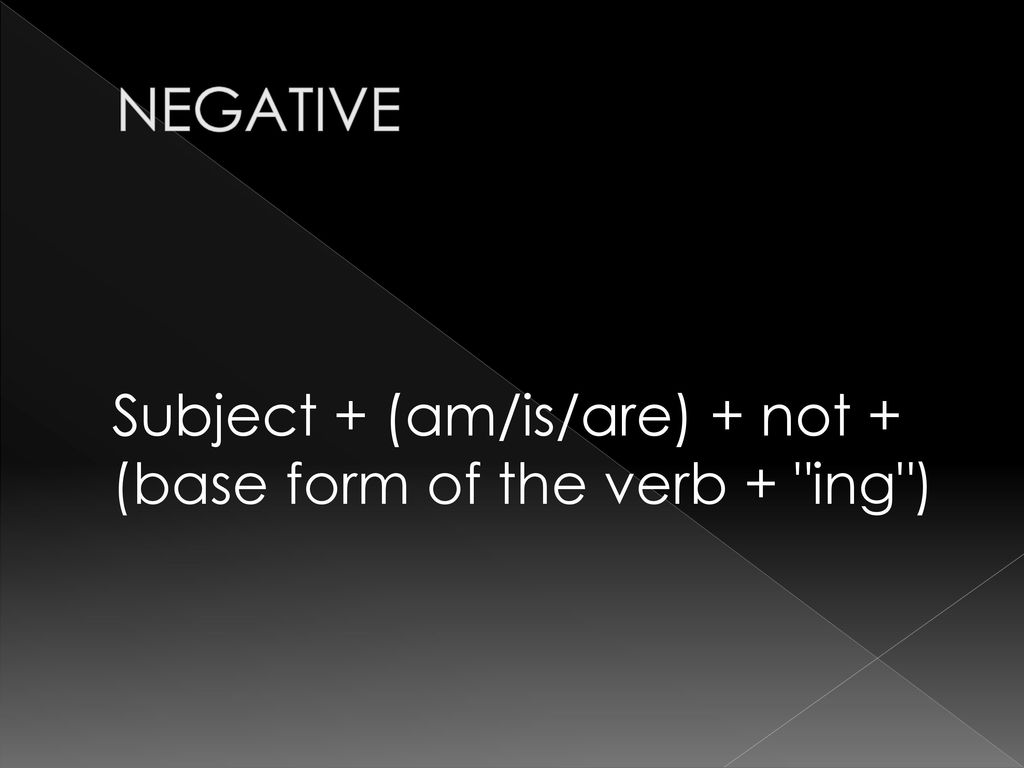 NEGATIVE

Subject + (am/is/are) + not + (base form of the verb + "ing")